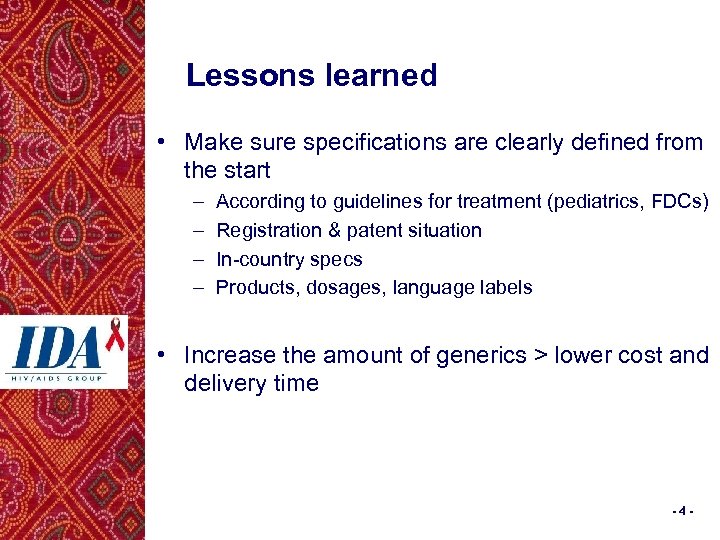 Lessons learned

• Make sure specifications are clearly defined from the start
– According to guidelines for treatment (pediatrics, FDCs)
– Registration & patent situation
– In-country specs
– Products, dosages, language labels

IDA
HIV/AIDS GROUP

• Increase the amount of generics > lower cost and delivery time

- 4 -